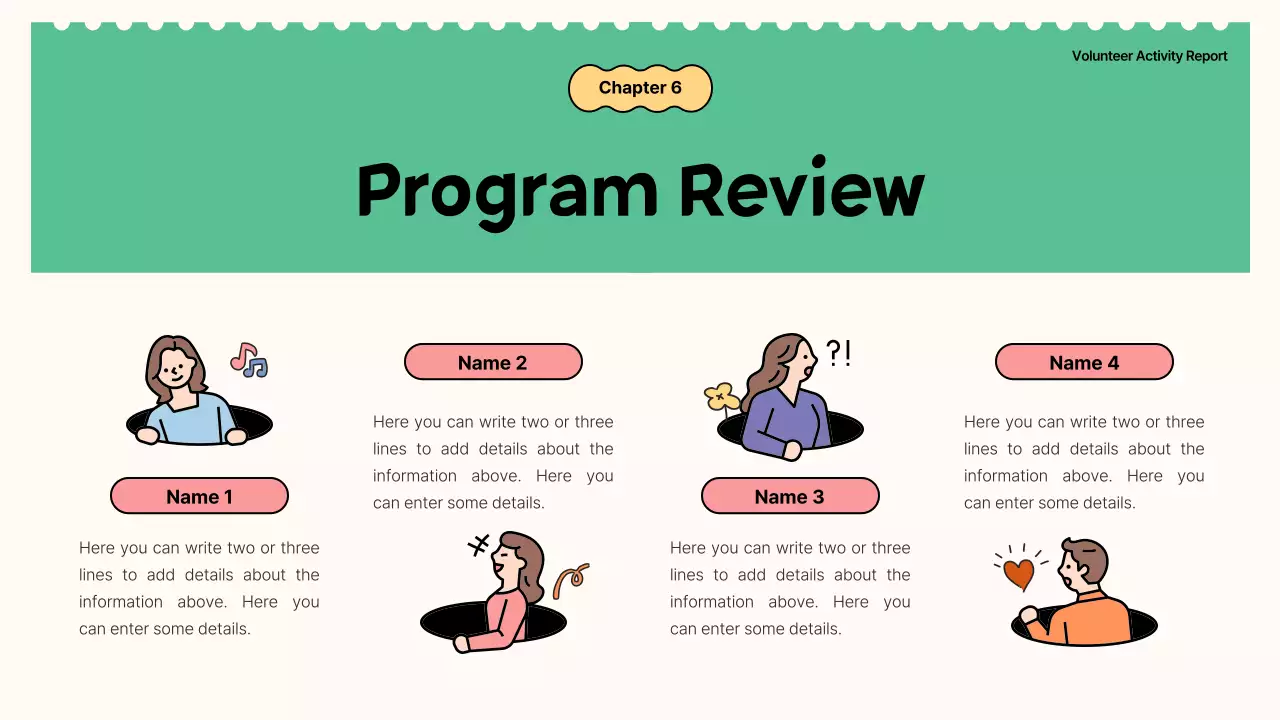 Volunteer Activity Report

Chapter 6

Program Review

Name 1

Here you can write two or three lines to add details about the information above. Here you can enter some details.

Name 2

Here you can write two or three lines to add details about the information above. Here you can enter some details.

?!

Name 3

Here you can write two or three lines to add details about the information above. Here you can enter some details.

Name 4

Here you can write two or three lines to add details about the information above. Here you can enter some details.